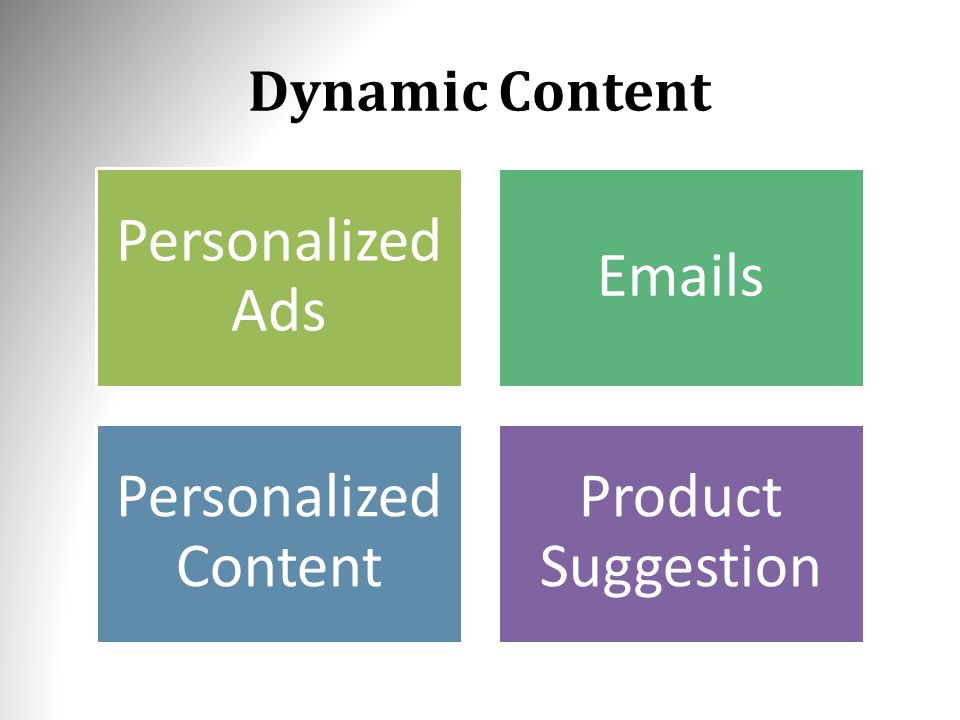 Dynamic Content

Personalized Ads

Emails

Personalized Content

Product Suggestion